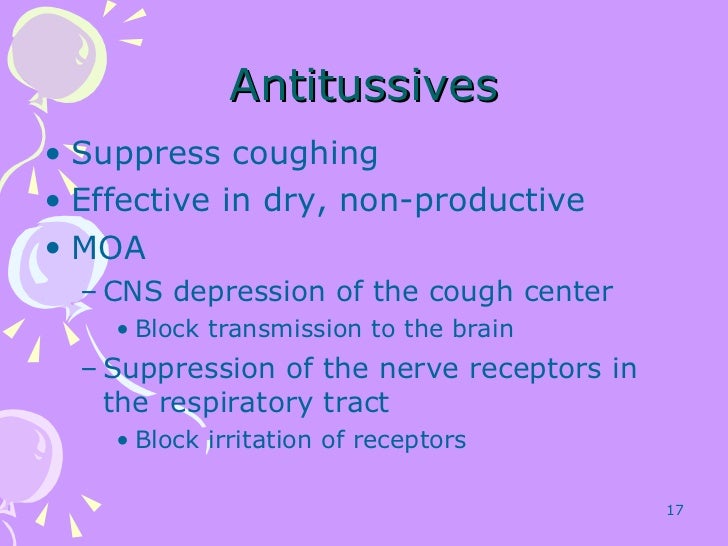 Antitussives

• Suppress coughing
• Effective in dry, non-productive
• MOA
– CNS depression of the cough center
• Block transmission to the brain
– Suppression of the nerve receptors in the respiratory tract
• Block irritation of receptors

17